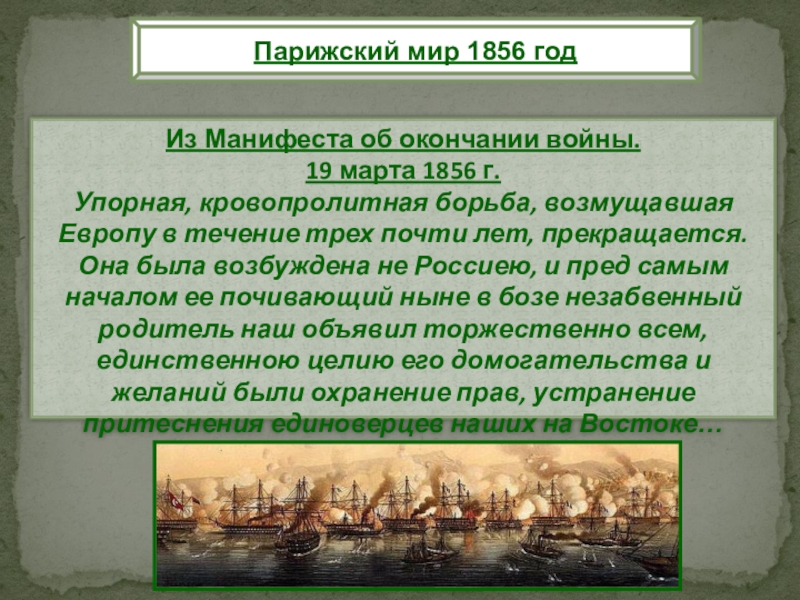 Парижский мир 1856 год

Из Манифеста об окончании войны.
19 марта 1856 г.
Упорная, кровопролитная борьба, возмущавшая Европу в течение трех почти лет, прекращается. Она была возбуждена не Россиею, и пред самым началом ее почивающий ныне в бозе незабвенный родитель наш объявил торжественно всем, единственною целию его домогательства и желаний были охранение прав, устранение притеснения единоверцев наших на Востоке…